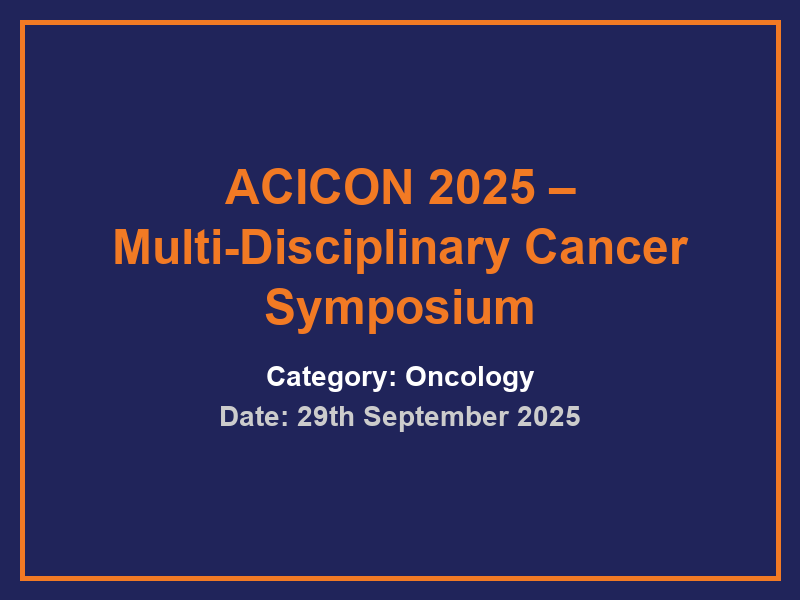 ACICON 2025 – Multi-Disciplinary Cancer Symposium

Category: Oncology

Date: 29th September 2025